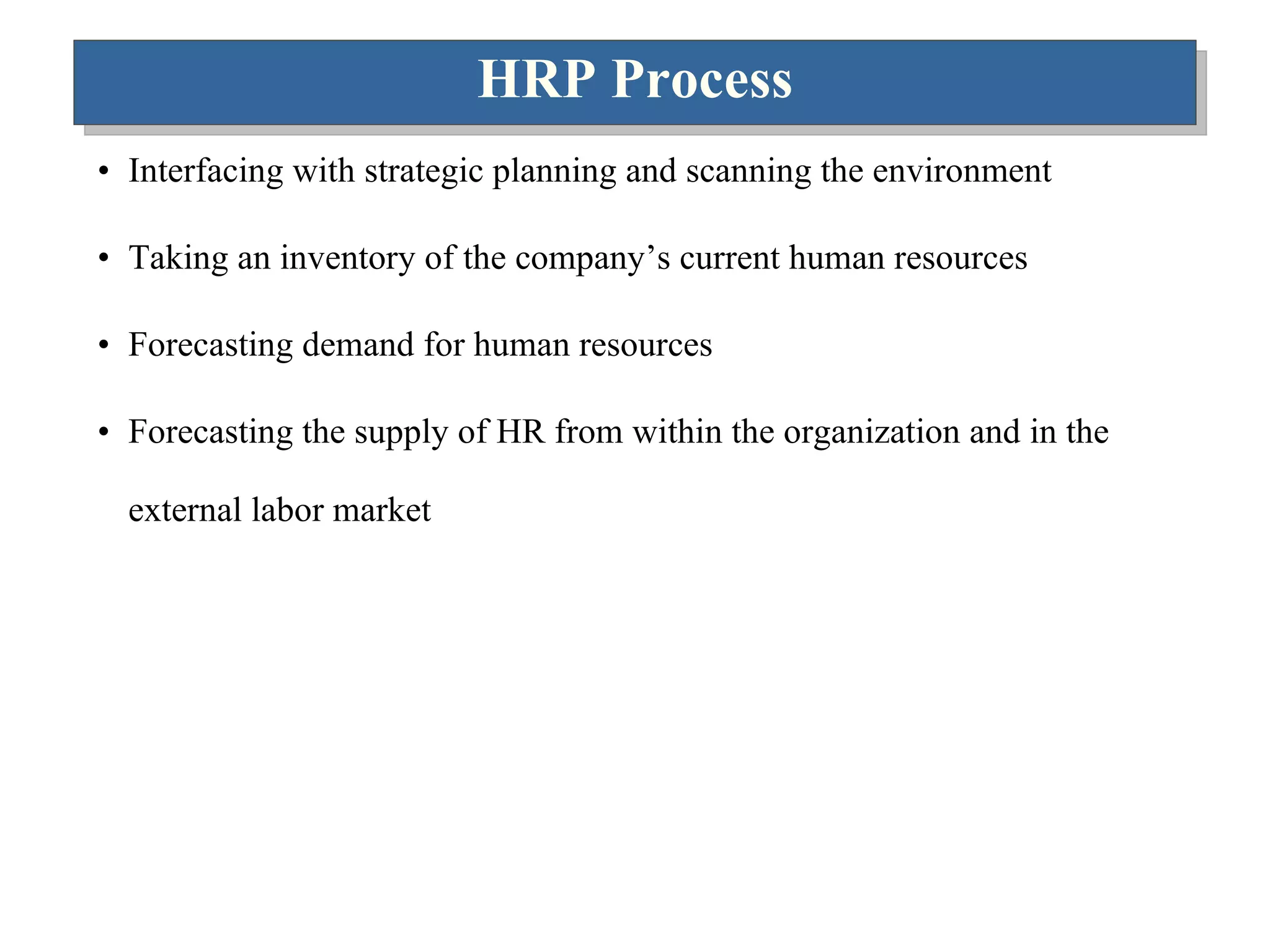 HRP Process

• Interfacing with strategic planning and scanning the environment

• Taking an inventory of the company’s current human resources

• Forecasting demand for human resources

• Forecasting the supply of HR from within the organization and in the external labor market